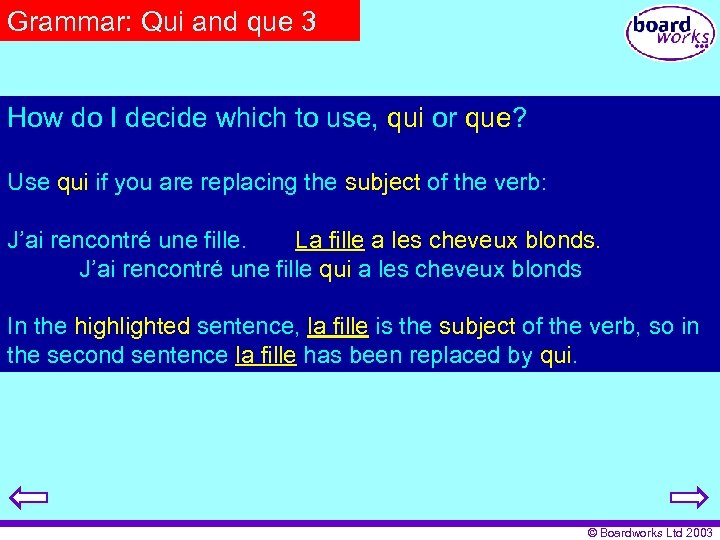 Grammar: Qui and que 3

board works

How do I decide which to use, qui or que?

Use qui if you are replacing the subject of the verb:

J'ai rencontré une fille. La fille a les cheveux blonds.

J'ai rencontré une fille qui a les cheveux blonds

In the highlighted sentence, la fille is the subject of the verb, so in the second sentence la fille has been replaced by qui.

© Boardworks Ltd 2003